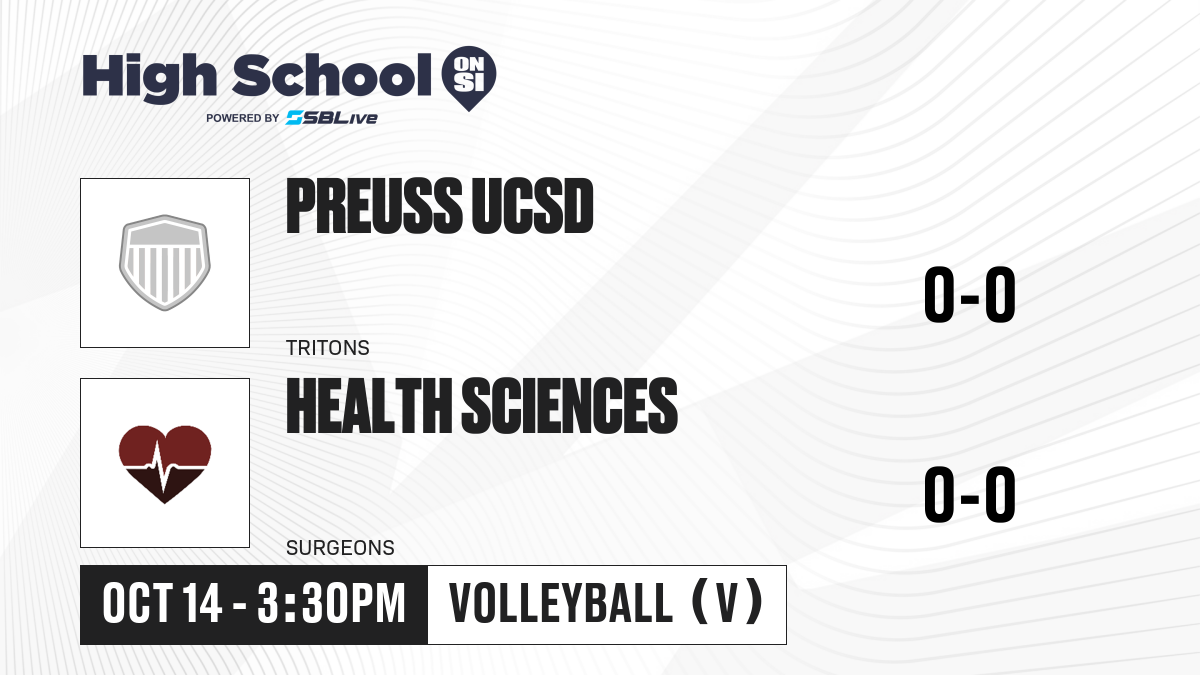 High School ON SI
POWERED BY SBLive

PREUSS UCSD
TRITONS
0-0

HEALTH SCIENCES
SURGEONS
0-0

OCT 14 - 3:30PM
VOLLEYBALL (V)